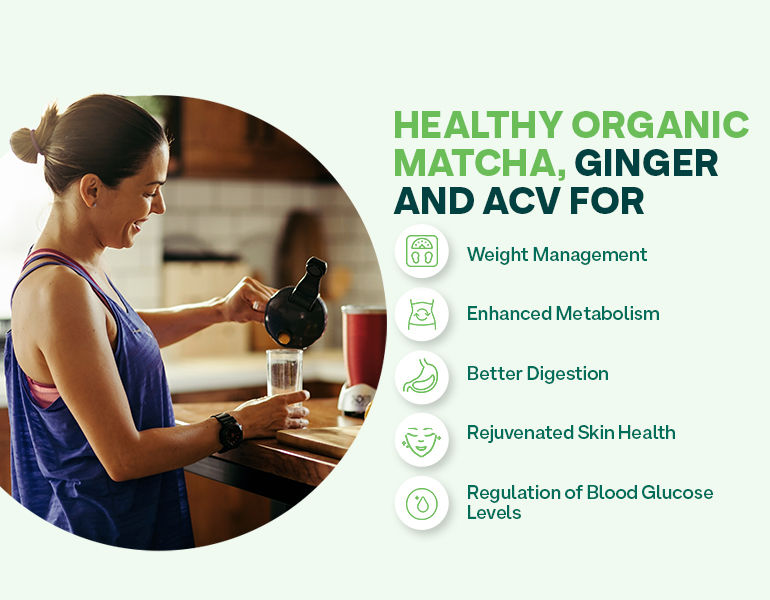 HEALTHY ORGANIC MATCHA, GINGER AND ACV FOR

Weight Management

Enhanced Metabolism

Better Digestion

Rejuvenated Skin Health

Regulation of Blood Glucose Levels